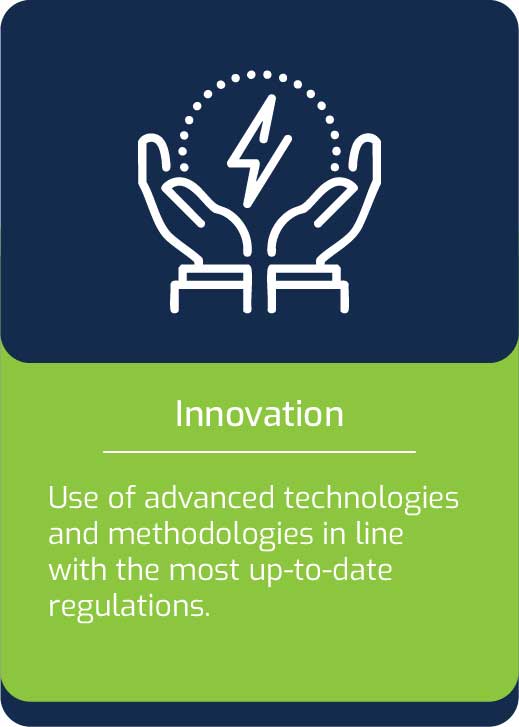 Innovation

Use of advanced technologies and methodologies in line with the most up-to-date regulations.